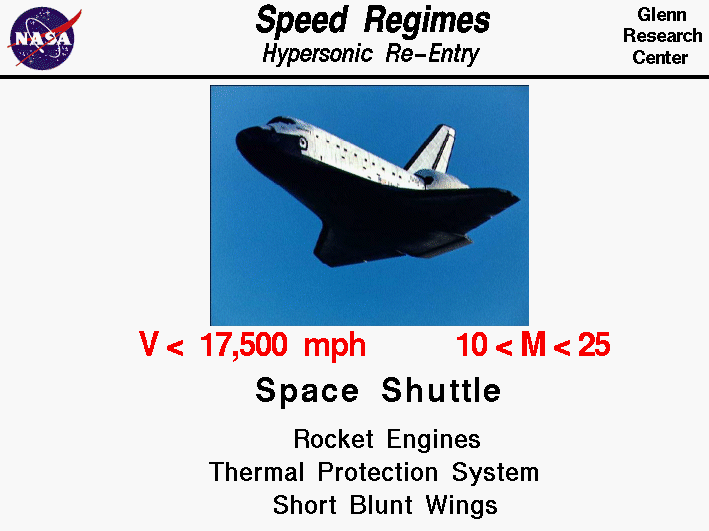 NASA

Speed Regimes
Hypersonic Re-Entry

Glenn Research Center

V < 17,500 mph    10 < M < 25

Space Shuttle

Rocket Engines
Thermal Protection System
Short Blunt Wings